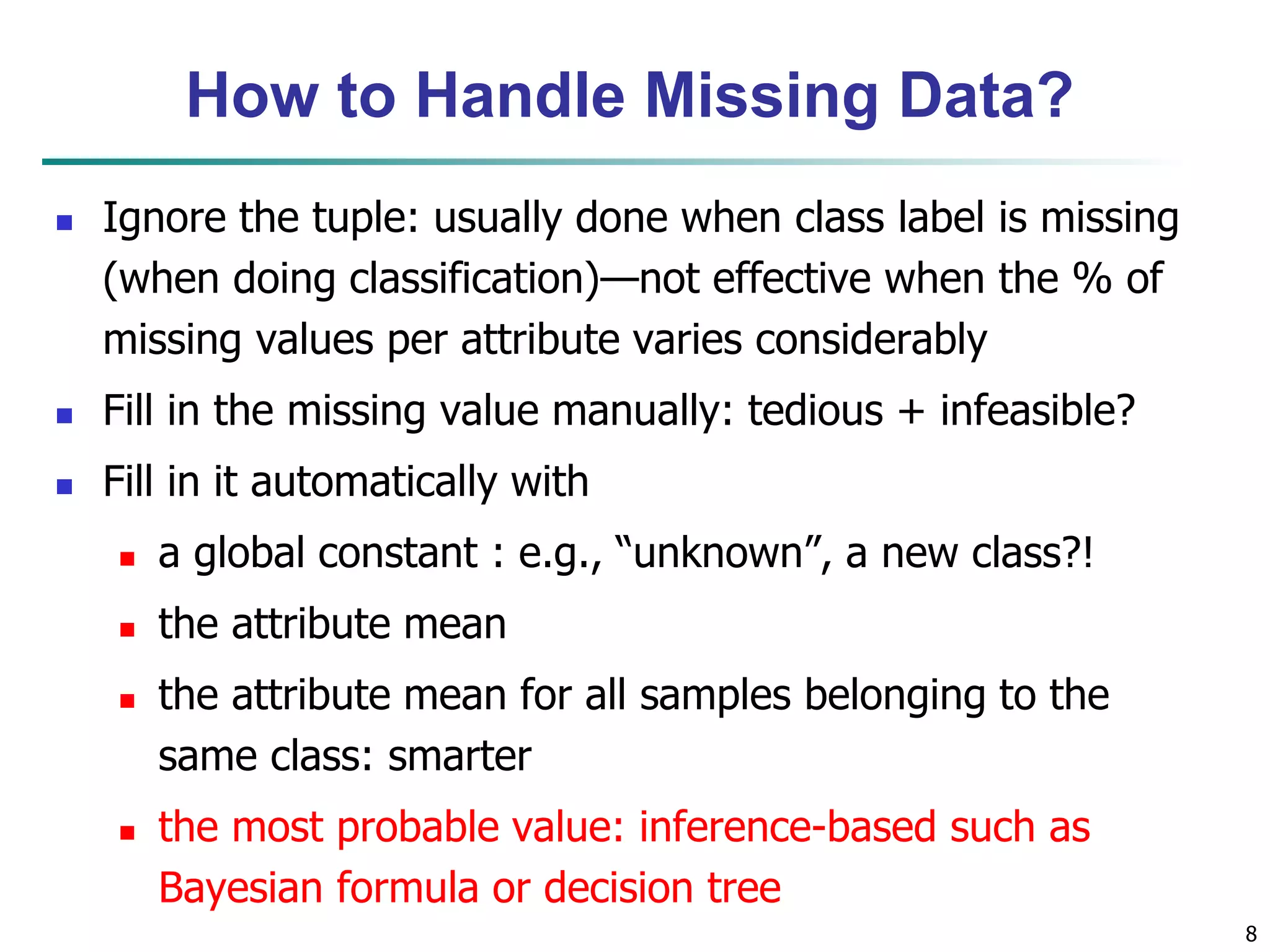 How to Handle Missing Data?

- Ignore the tuple: usually done when class label is missing (when doing classification)—not effective when the % of missing values per attribute varies considerably
- Fill in the missing value manually: tedious + infeasible?
- Fill in it automatically with
  - a global constant : e.g., “unknown”, a new class?!
  - the attribute mean
  - the attribute mean for all samples belonging to the same class: smarter
  - the most probable value: inference-based such as Bayesian formula or decision tree

8